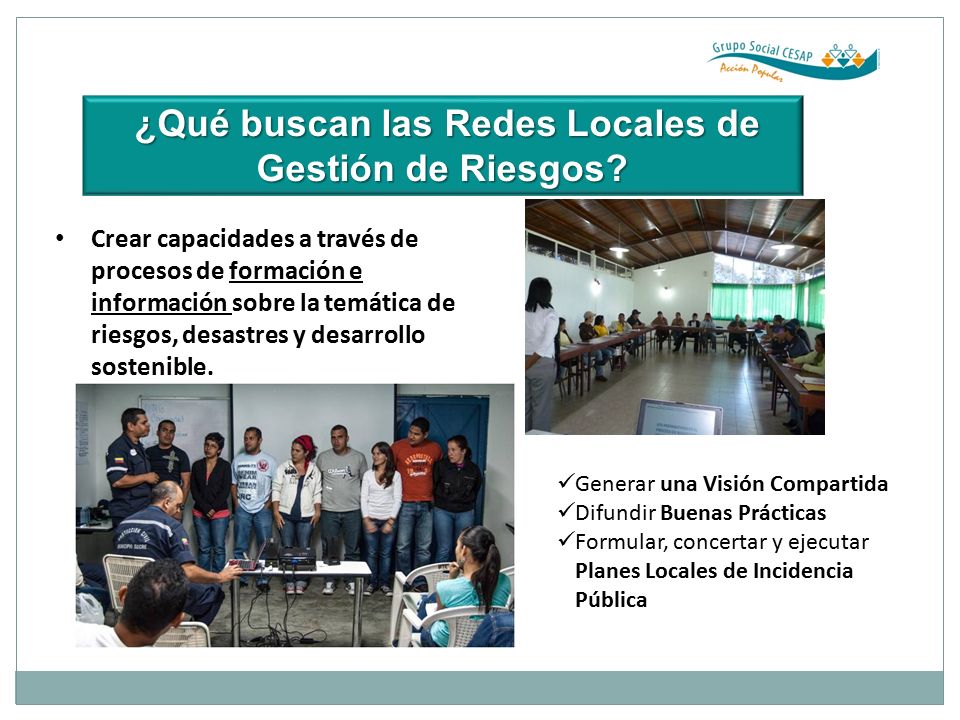 Grupo Social CESAP
Acción Popular

¿Qué buscan las Redes Locales de Gestión de Riesgos?

• Crear capacidades a través de procesos de formación e información sobre la temática de riesgos, desastres y desarrollo sostenible.

✓Generar una Visión Compartida
✓Difundir Buenas Prácticas
✓Formular, concertar y ejecutar Planes Locales de Incidencia Pública